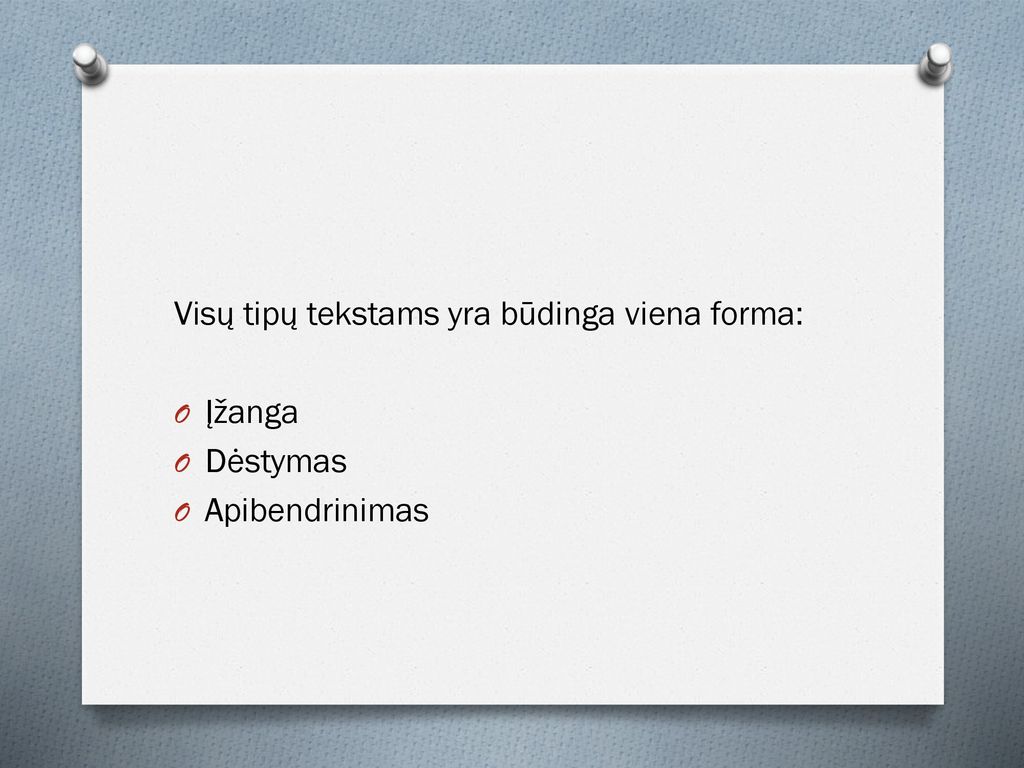 Visų tipų tekstams yra būdinga viena forma:

O Įžanga
O Dėstymas
O Apibendrinimas